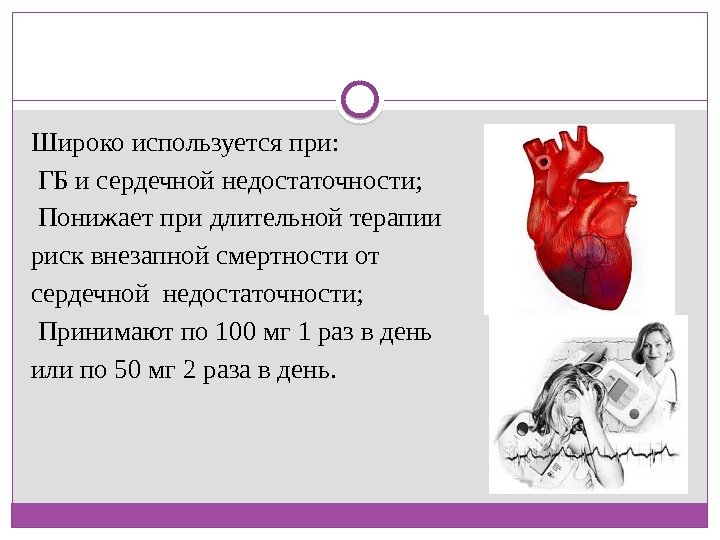 Широко используется при:
ГБ и сердечной недостаточности;
Понижает при длительной терапии риск внезапной смертности от сердечной недостаточности;
Принимают по 100 мг 1 раз в день или по 50 мг 2 раза в день.